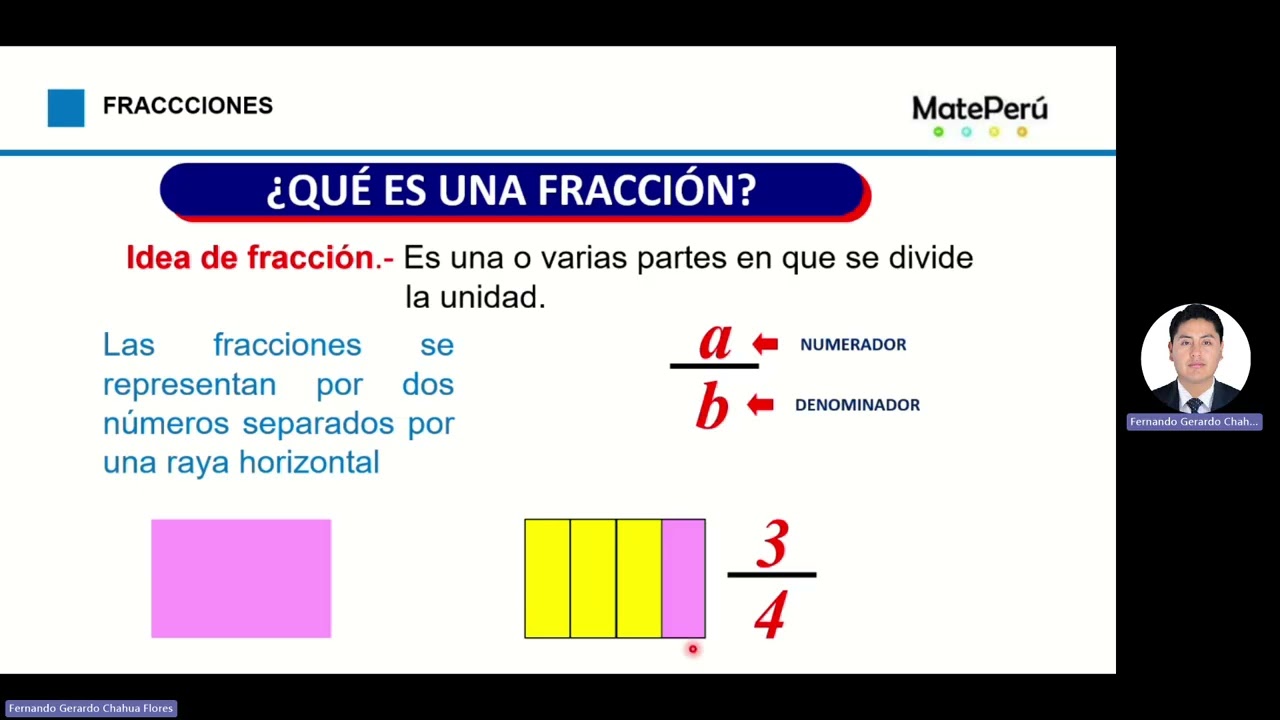 FRACCCIONES

MatePerú

¿QUÉ ES UNA FRACCIÓN?

Idea de fracción.- Es una o varias partes en que se divide la unidad.

Las fracciones se representan por dos números separados por una raya horizontal

$\frac{a}{b}$ NUMERADOR DENOMINADOR

$\frac{3}{4}$

Fernando Gerardo Chah...

Fernando Gerardo Chahua Flores